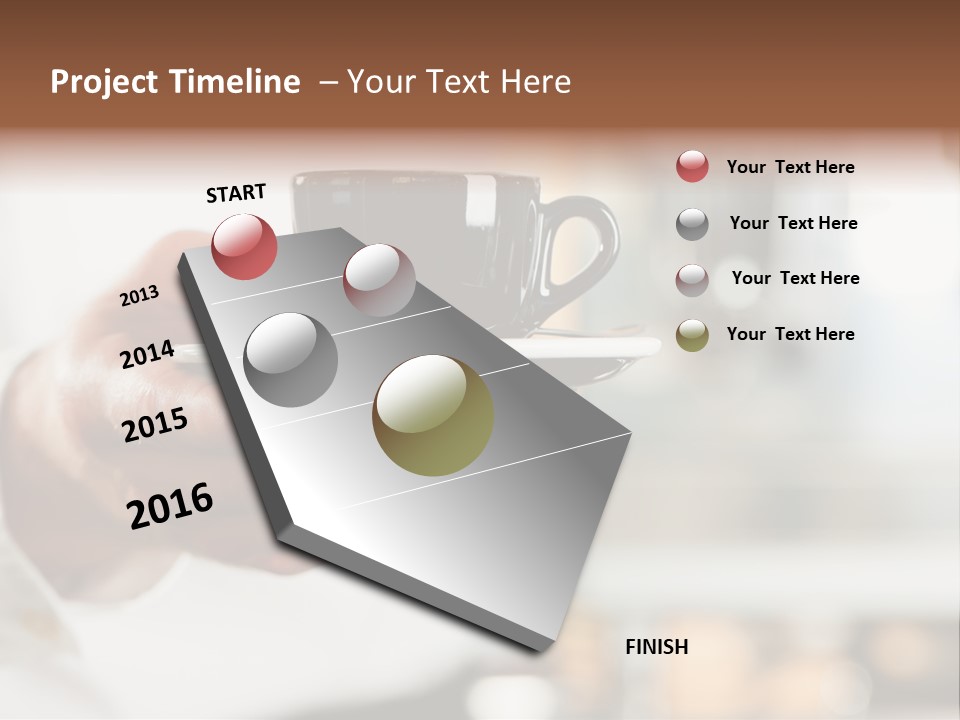 Project Timeline – Your Text Here

START

2013

2014

2015

2016

FINISH

Your Text Here

Your Text Here

Your Text Here

Your Text Here